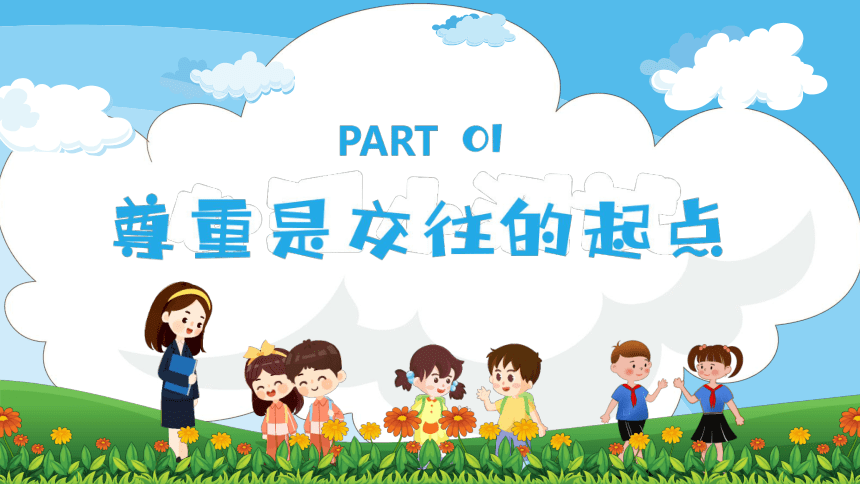 PART 01
尊重是交往的起点